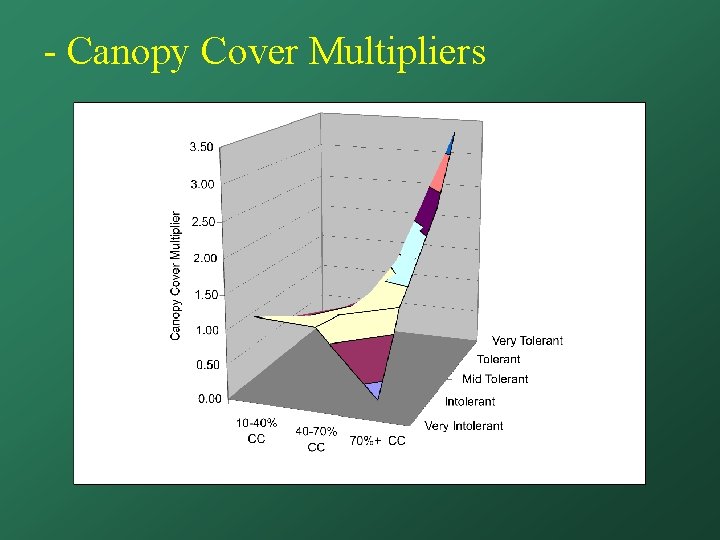 - Canopy Cover Multipliers

Canopy Cover Multiplier

3.50
3.00
2.50
2.00
1.50
1.00
0.50
0.00

10-40% CC
40-70% CC
70%+ CC

Very Tolerant
Tolerant
Mid Tolerant
Intolerant
Very Intolerant